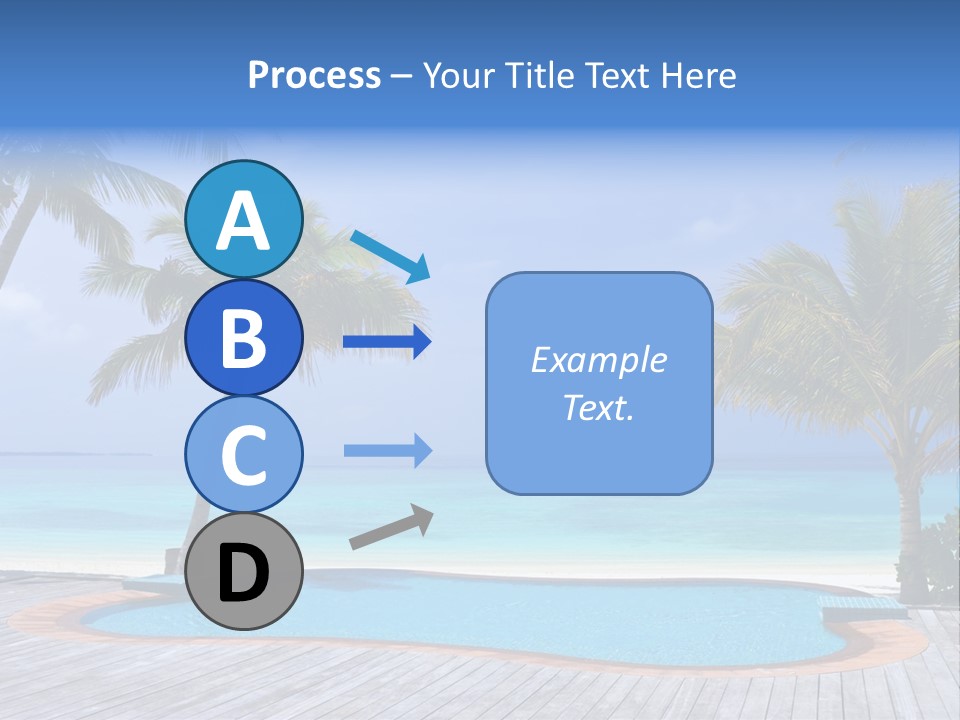 Process – Your Title Text Here

A

B

C

D

Example Text.